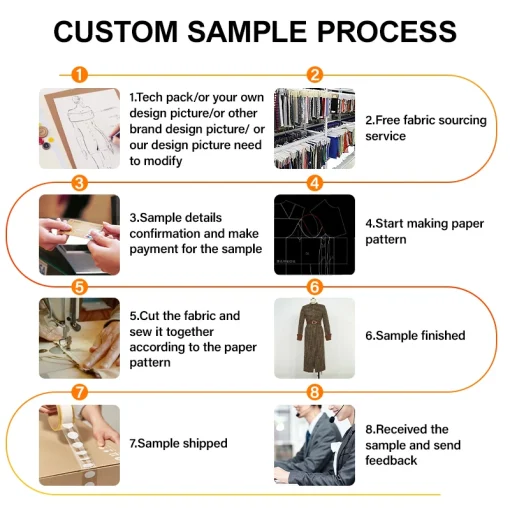 CUSTOM SAMPLE PROCESS

1

1.Tech pack/or your own design picture/or other brand design picture/ or our design picture need to modify

2

2.Free fabric sourcing service

3

3.Sample details confirmation and make payment for the sample

4

4.Start making paper pattern

5

5.Cut the fabric and sew it together according to the paper pattern

6

6.Sample finished

7

7.Sample shipped

8

8.Received the sample and send feedback